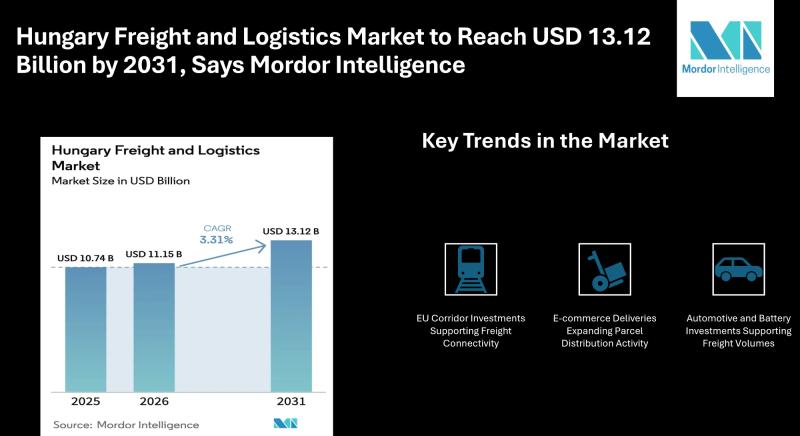 Hungary Freight and Logistics Market to Reach USD 13.12 Billion by 2031, Says Mordor Intelligence

Mordor Intelligence

Hungary Freight and Logistics Market
Market Size in USD Billion

CAGR 3.31%

USD 10.74 B
USD 11.15 B
USD 13.12 B

2025
2026
2031

Source: Mordor Intelligence

Key Trends in the Market

EU Corridor Investments Supporting Freight Connectivity

E-commerce Deliveries Expanding Parcel Distribution Activity

Automotive and Battery Investments Supporting Freight Volumes